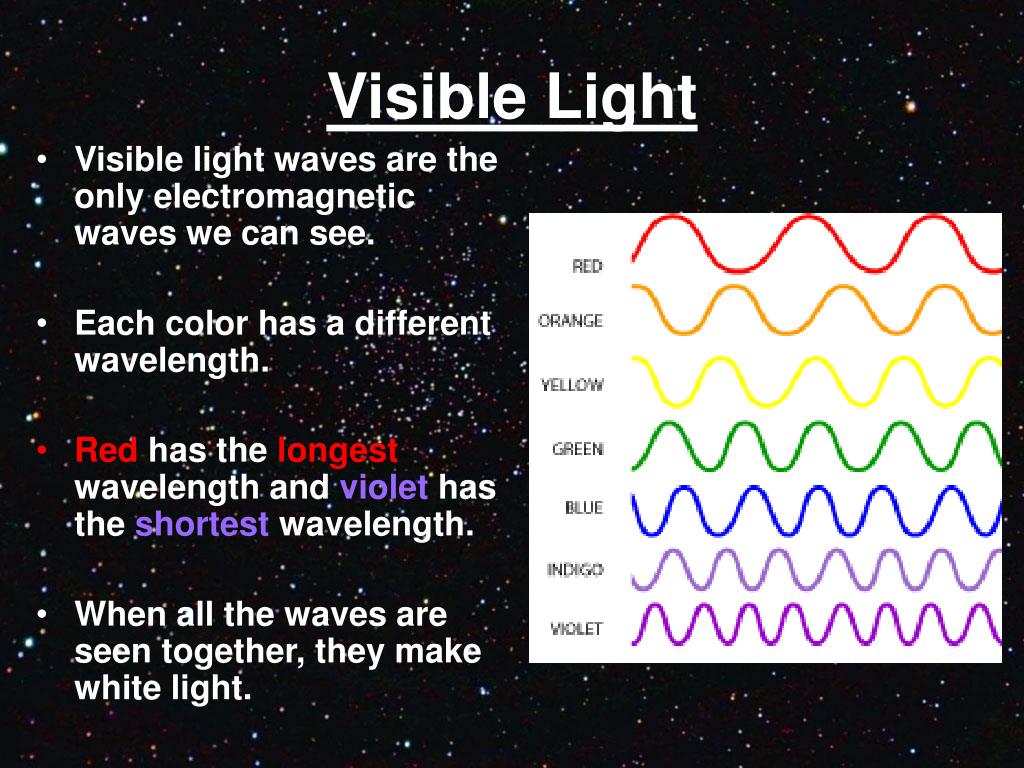 Visible Light

• Visible light waves are the only electromagnetic waves we can see.

• Each color has a different wavelength.

• Red has the longest wavelength and violet has the shortest wavelength.

• When all the waves are seen together, they make white light.

RED
ORANGE
YELLOW
GREEN
BLUE
INDIGO
VIOLET